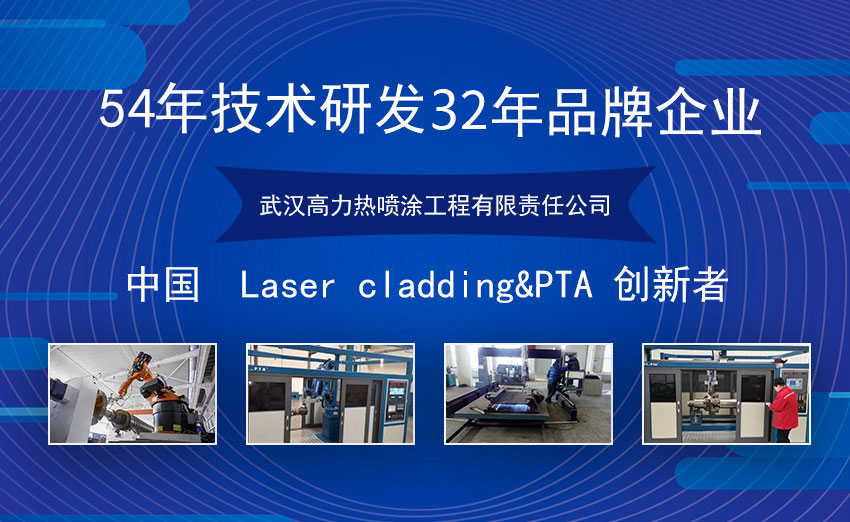 54年技术研发32年品牌企业

武汉高力热喷涂工程有限责任公司

中国 Laser cladding&PTA 创新者